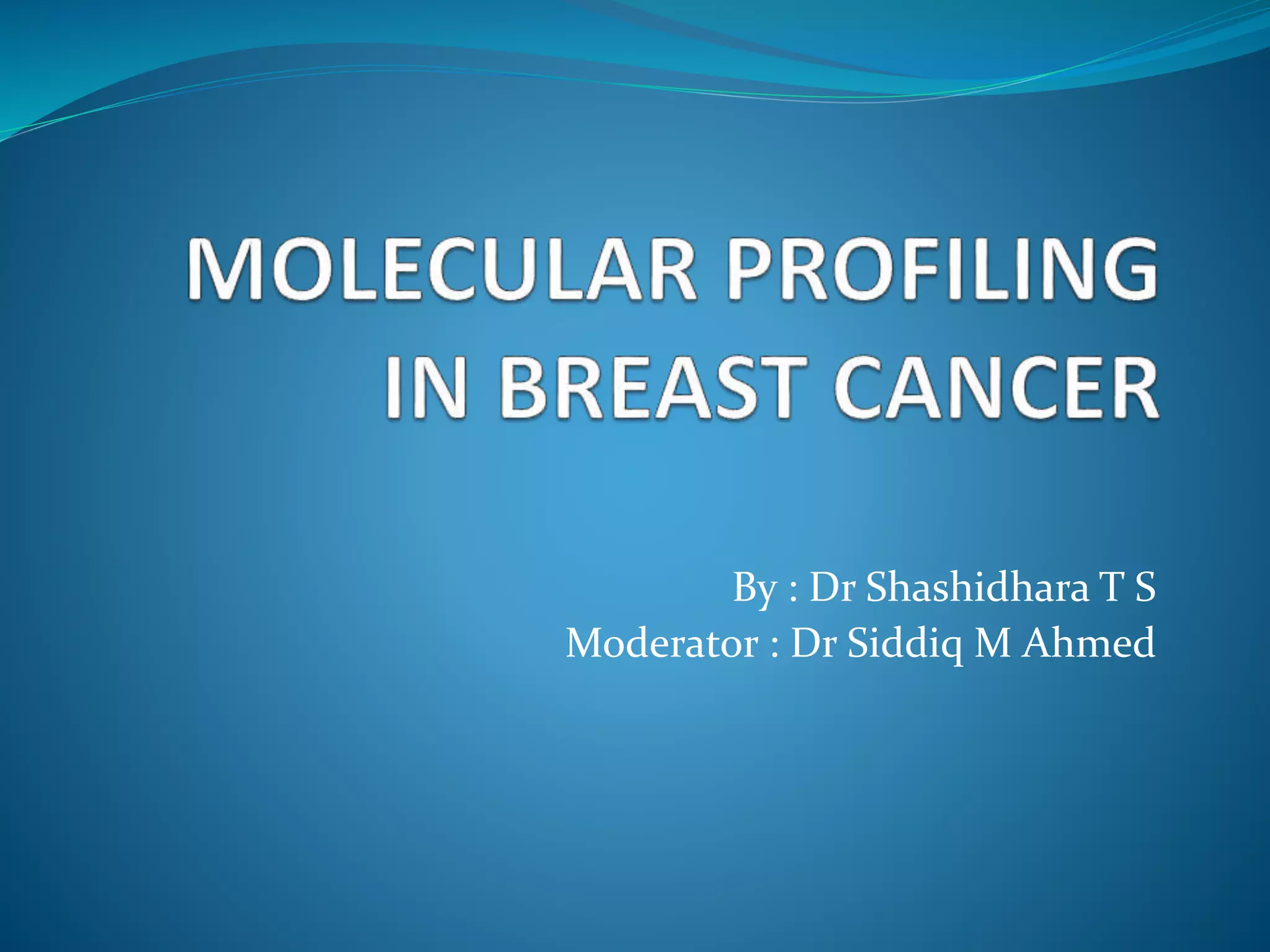 MOLECULAR PROFILING IN BREAST CANCER

By : Dr Shashidhara T S
Moderator : Dr Siddiq M Ahmed